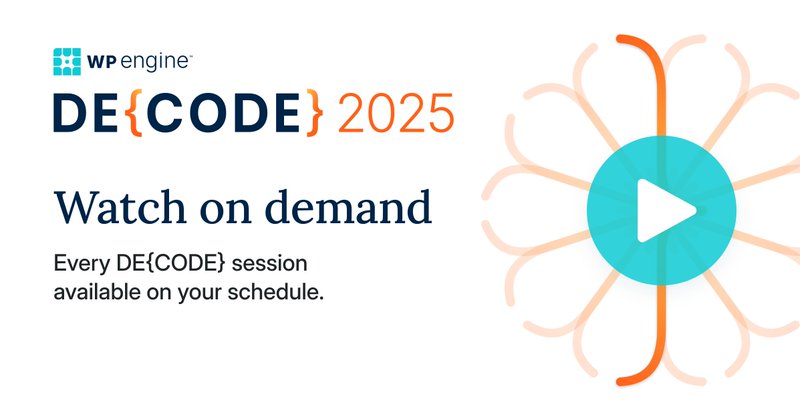 WP engine™

DE{CODE} 2025

Watch on demand

Every DE{CODE} session available on your schedule.